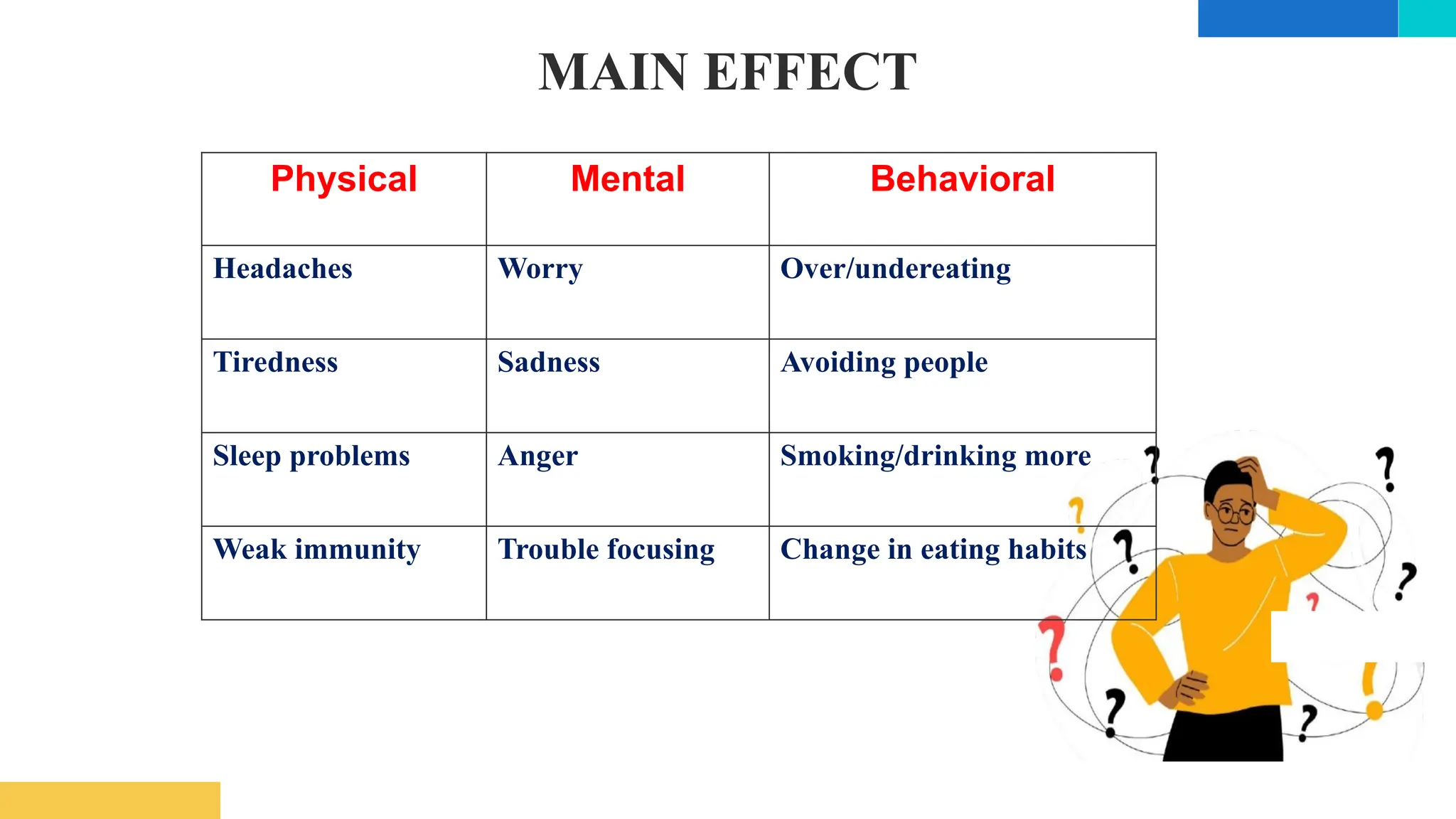 MAIN EFFECT

| Physical | Mental | Behavioral |
|---|---|---|
| Headaches | Worry | Over/undereating |
| Tiredness | Sadness | Avoiding people |
| Sleep problems | Anger | Smoking/drinking more |
| Weak immunity | Trouble focusing | Change in eating habits |